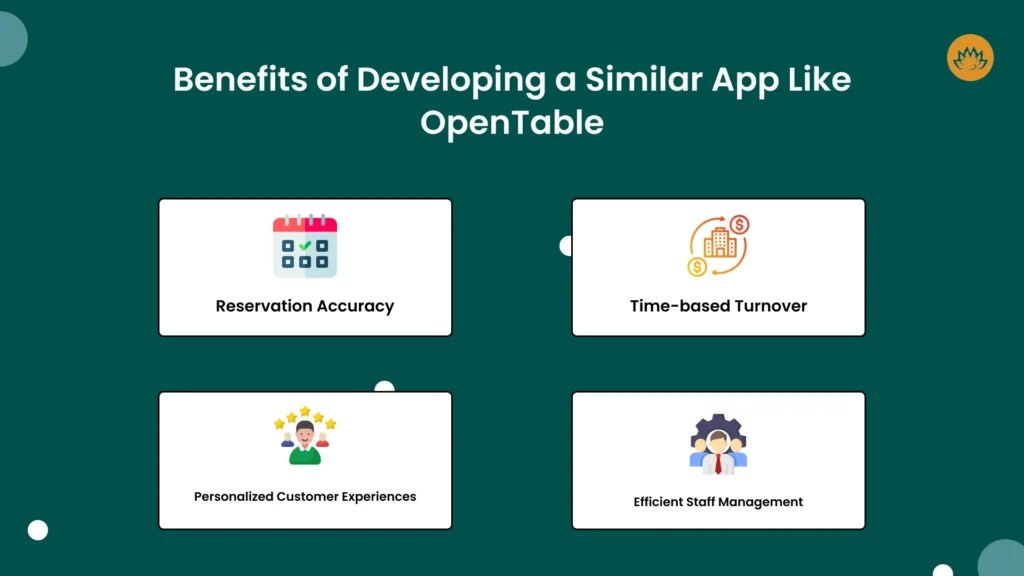 Benefits of Developing a Similar App Like OpenTable

Reservation Accuracy

Time-based Turnover

Personalized Customer Experiences

Efficient Staff Management